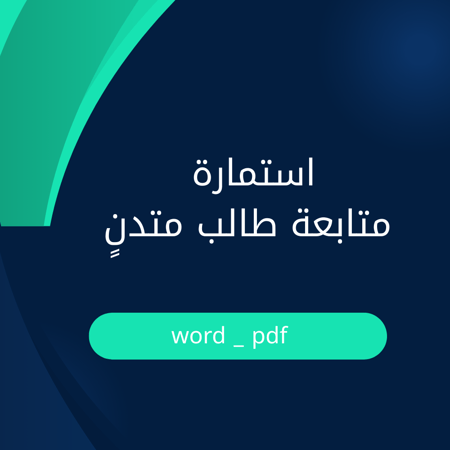 استمارة
متابعة طالب متدنٍ

word _ pdf